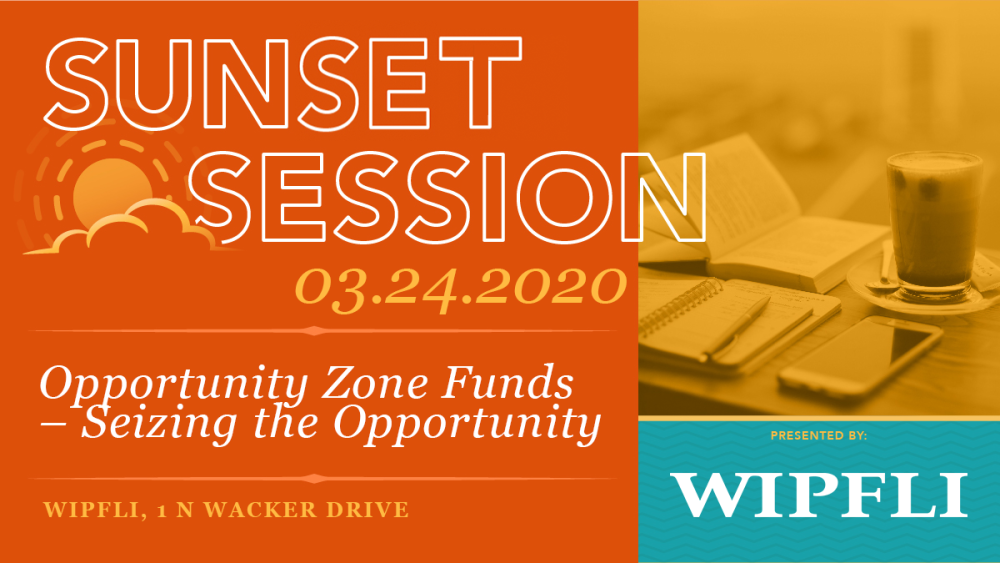 SUNSET SESSION

03.24.2020

Opportunity Zone Funds – Seizing the Opportunity

WIPFLI, 1 N WACKER DRIVE

PRESENTED BY:

WIPFLI